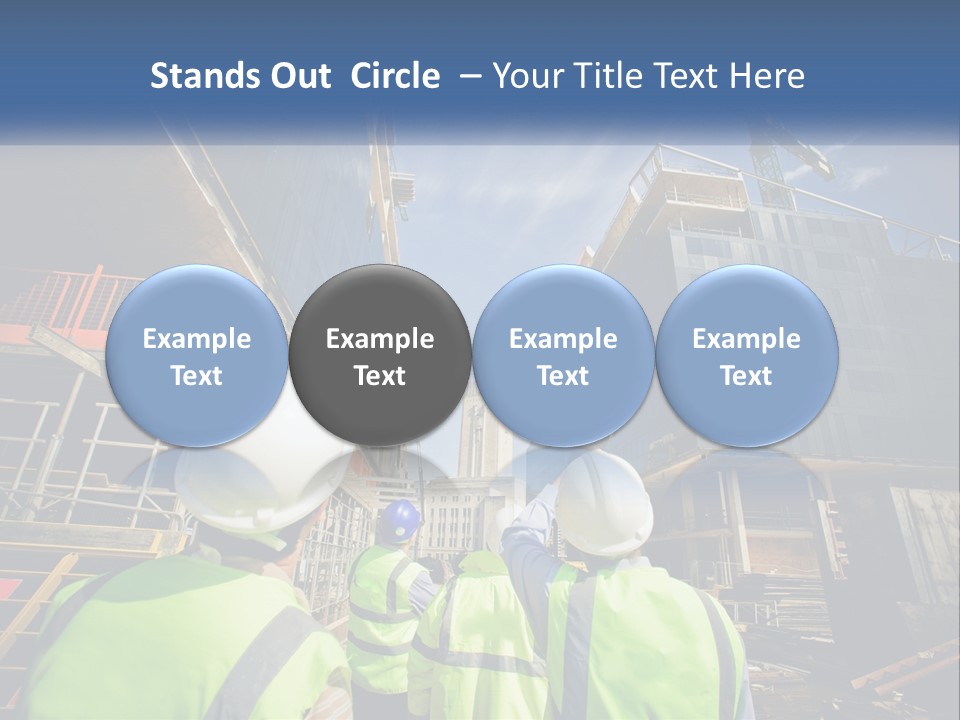 Stands Out Circle – Your Title Text Here

Example Text

Example Text

Example Text

Example Text